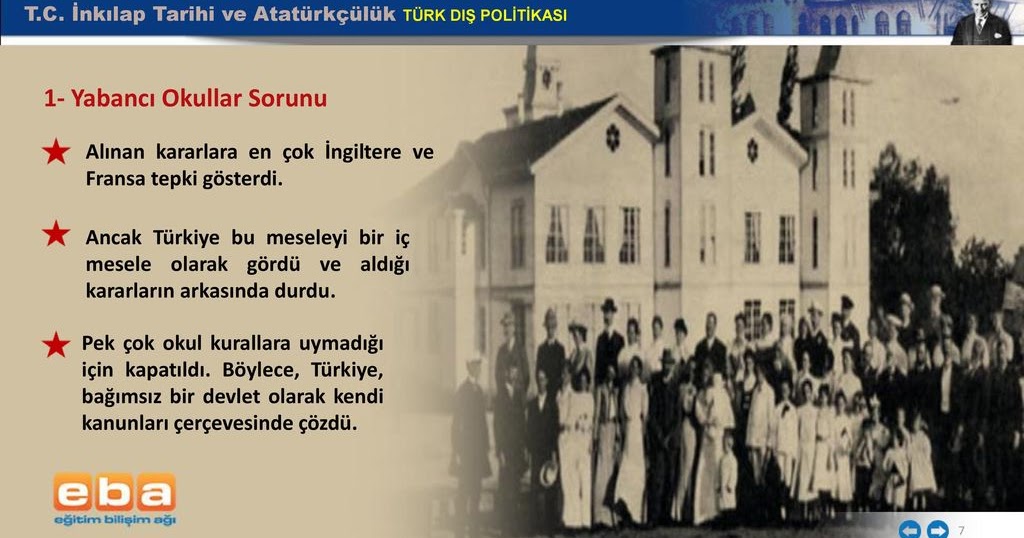 T.C. İnkılap Tarihi ve Atatürkçülük TÜRK DIŞ POLİTİKASI

1- Yabancı Okullar Sorunu

Alınan kararlara en çok İngiltere ve Fransa tepki gösterdi.

Ancak Türkiye bu meseleyi bir iç mesele olarak gördü ve aldığı kararların arkasında durdu.

Pek çok okul kurallara uymadığı için kapatıldı. Böylece, Türkiye, bağımsız bir devlet olarak kendi kanunları çerçevesinde çözdü.

eba
eğitim bilişim ağı

7